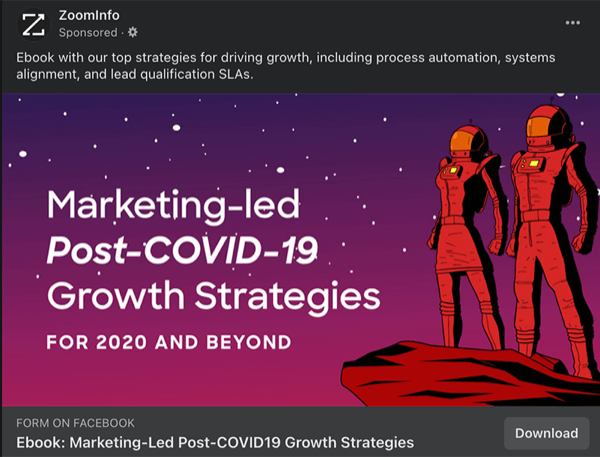 ZoomInfo
Sponsored ·

Ebook with our top strategies for driving growth, including process automation, systems alignment, and lead qualification SLAs.

Marketing-led
Post-COVID-19
Growth Strategies

FOR 2020 AND BEYOND

FORM ON FACEBOOK
Ebook: Marketing-Led Post-COVID19 Growth Strategies

Download